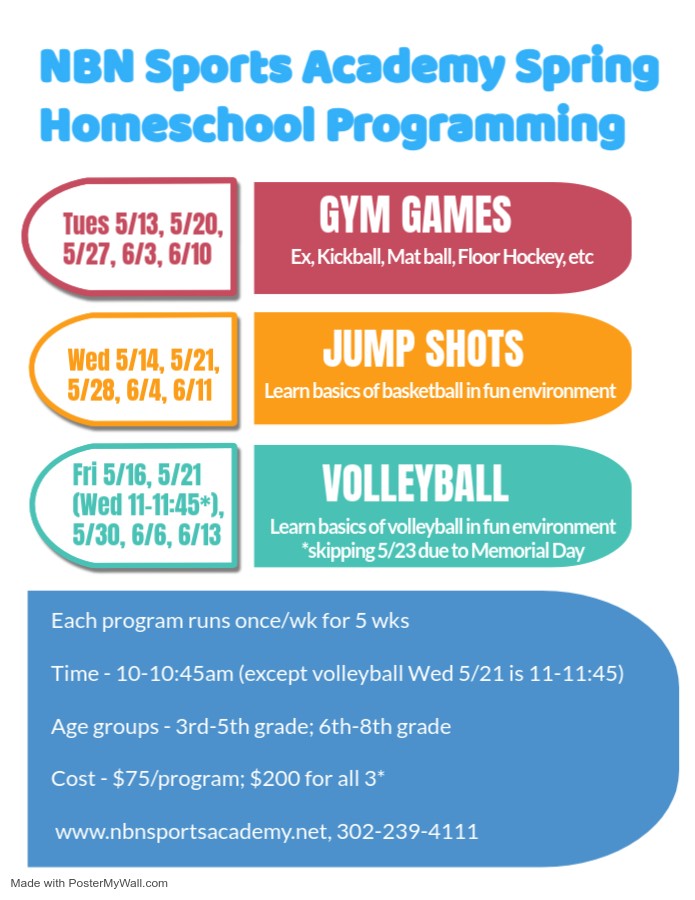 NBN Sports Academy Spring Homeschool Programming

Tues 5/13, 5/20, 5/27, 6/3, 6/10

GYM GAMES
Ex, Kickball, Mat ball, Floor Hockey, etc

Wed 5/14, 5/21, 5/28, 6/4, 6/11

JUMP SHOTS
Learn basics of basketball in fun environment

Fri 5/16, 5/21 (Wed 11-11:45*), 5/30, 6/6, 6/13

VOLLEYBALL
Learn basics of volleyball in fun environment
*skipping 5/23 due to Memorial Day

Each program runs once/wk for 5 wks

Time - 10-10:45am (except volleyball Wed 5/21 is 11-11:45)

Age groups - 3rd-5th grade; 6th-8th grade

Cost - $75/program; $200 for all 3*

www.nbnsportsacademy.net, 302-239-4111

Made with PosterMyWall.com